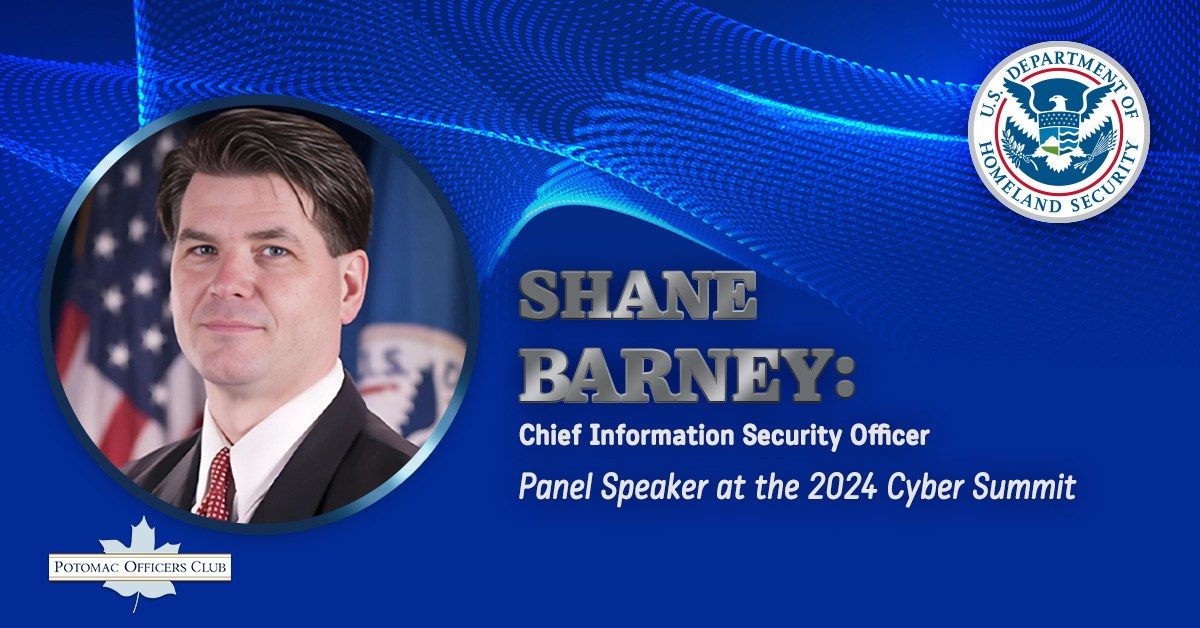 U.S. DEPARTMENT OF HOMELAND SECURITY

SHANE BARNEY:

Chief Information Security Officer

Panel Speaker at the 2024 Cyber Summit

POTOMAC OFFICERS CLUB